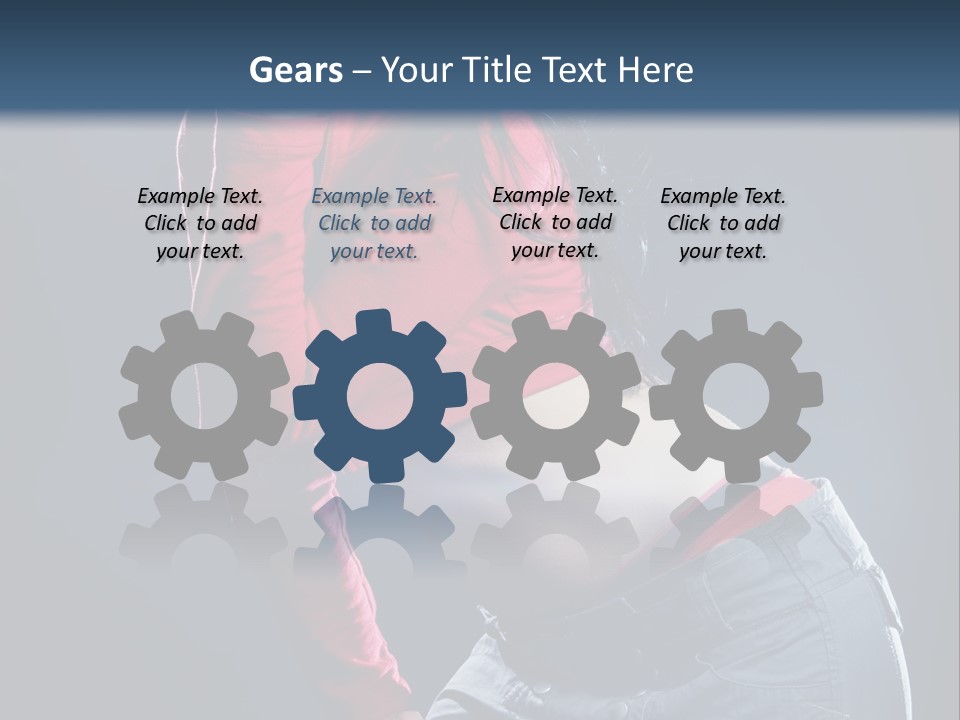 Gears – Your Title Text Here

Example Text. Click to add your text.

Example Text. Click to add your text.

Example Text. Click to add your text.

Example Text. Click to add your text.